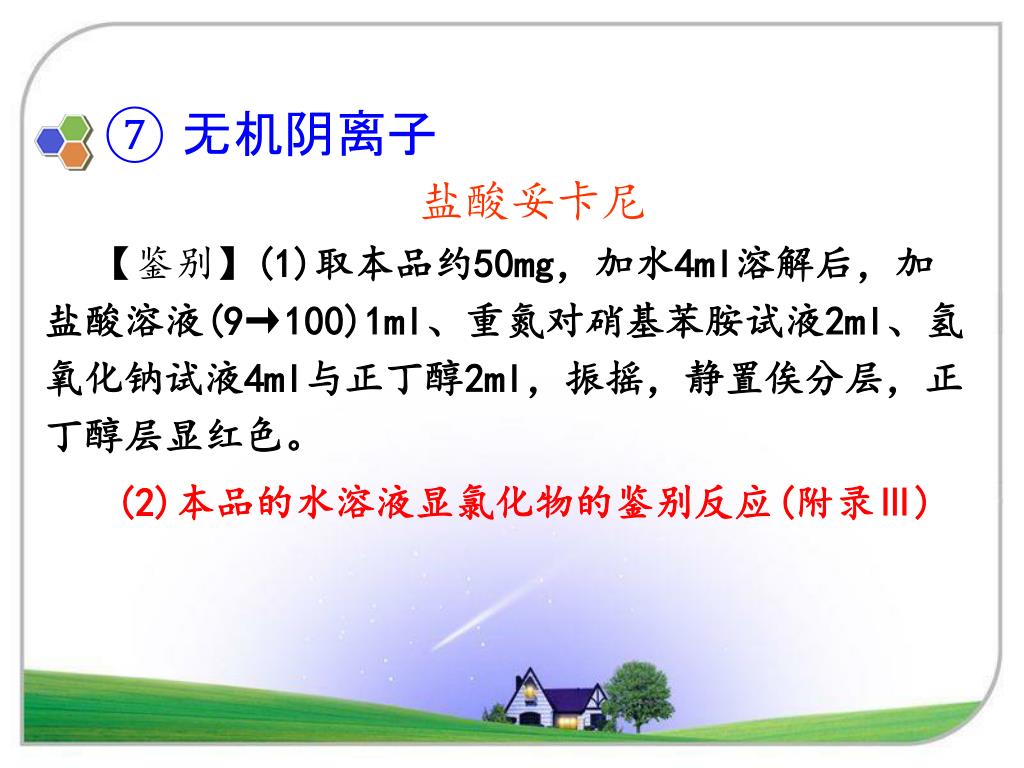 ⑦ 无机阴离子

盐酸妥卡尼

【鉴别】(1)取本品约50mg，加水4ml溶解后，加盐酸溶液(9→100)1ml、重氮对硝基苯胺试液2ml、氢氧化钠试液4ml与正丁醇2ml，振摇，静置俟分层，正丁醇层显红色。

(2)本品的水溶液显氯化物的鉴别反应(附录Ⅲ)